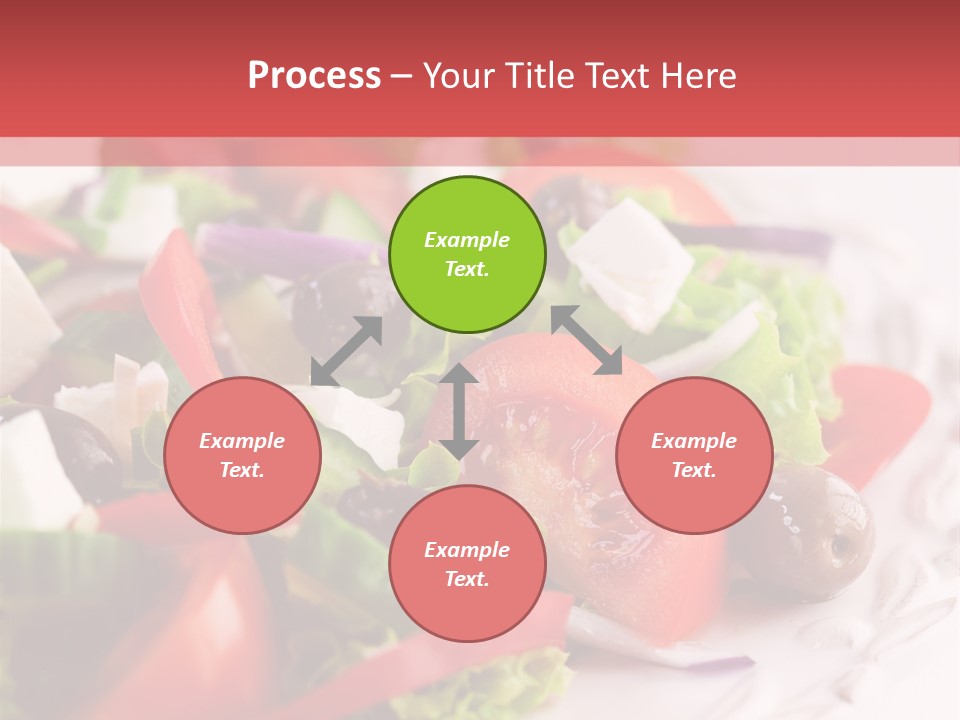 Process – Your Title Text Here

Example Text.

Example Text.

Example Text.

Example Text.